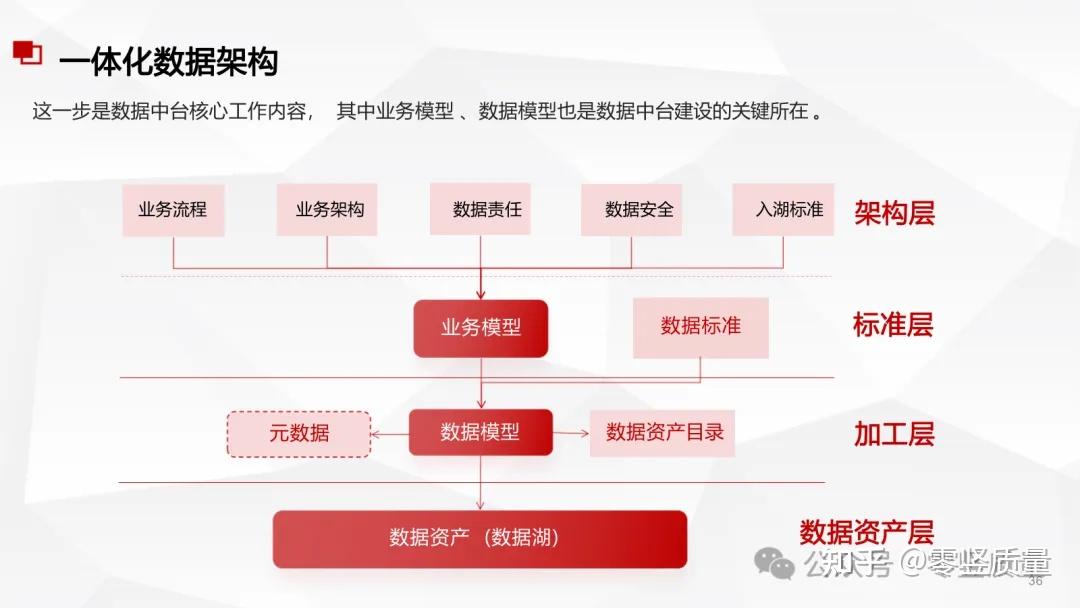 一体化数据架构

这一步是数据中台核心工作内容， 其中业务模型 、数据模型也是数据中台建设的关键所在 。

业务流程

业务架构

数据责任

数据安全

入湖标准

架构层

业务模型

数据标准

标准层

元数据

数据模型

数据资产目录

加工层

数据资产 （数据湖）

数据资产层

知乎 @零竖质量

36